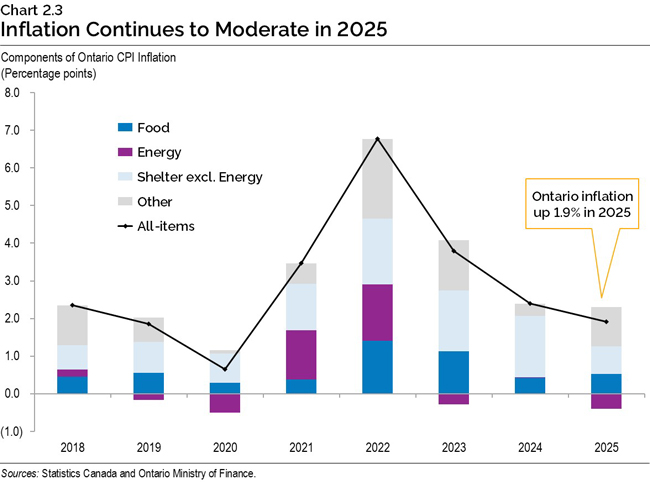 Chart 2.3
Inflation Continues to Moderate in 2025

Components of Ontario CPI Inflation
(Percentage points)

8.0
7.0
6.0
5.0
4.0
3.0
2.0
1.0
0.0
(1.0)

Food
Energy
Shelter excl. Energy
Other
All-items

Ontario inflation up 1.9% in 2025

2018
2019
2020
2021
2022
2023
2024
2025

Sources: Statistics Canada and Ontario Ministry of Finance.